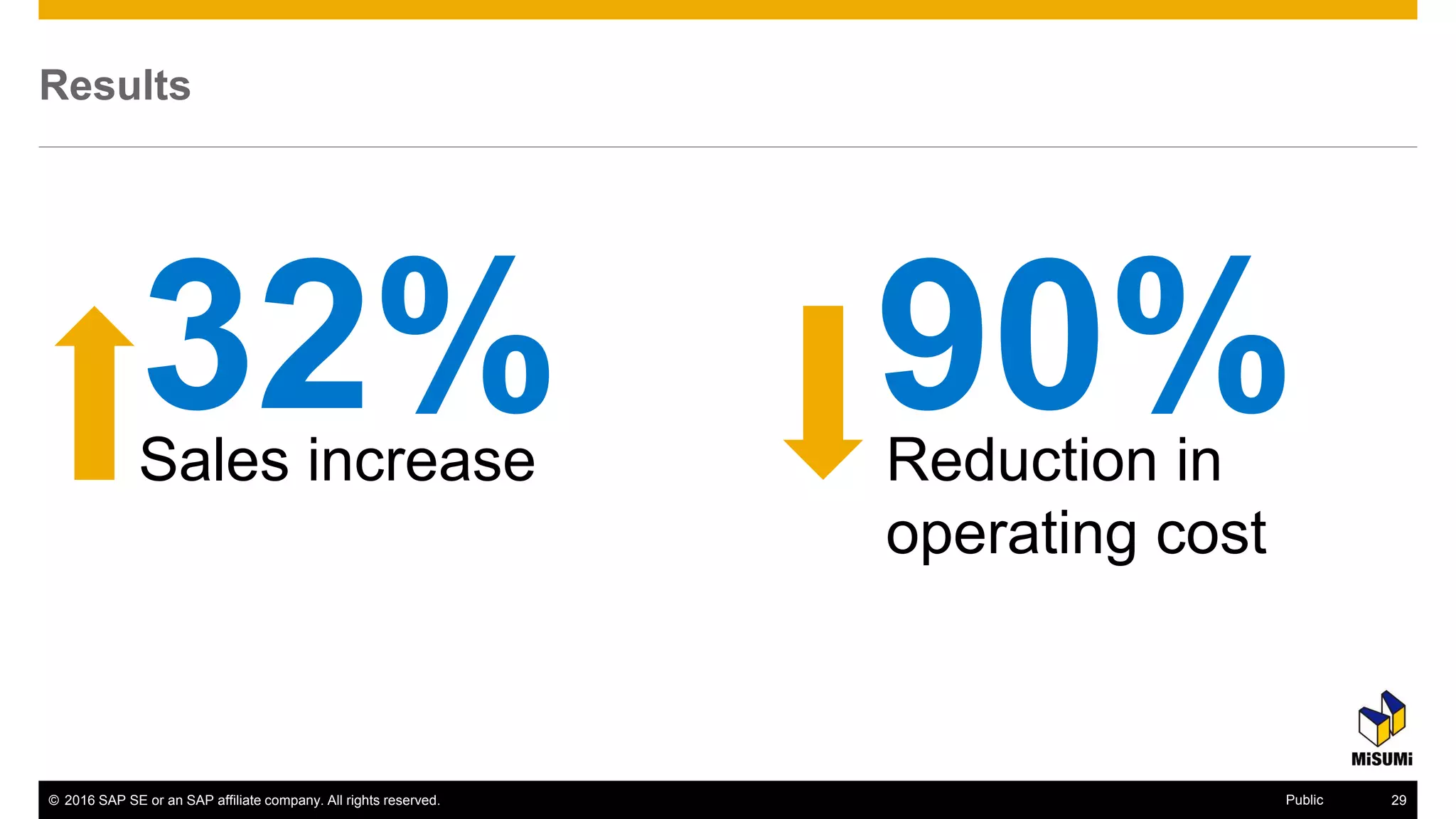 Results

32%
Sales increase

90%
Reduction in operating cost

MiSUMi

© 2016 SAP SE or an SAP affiliate company. All rights reserved.
Public
29